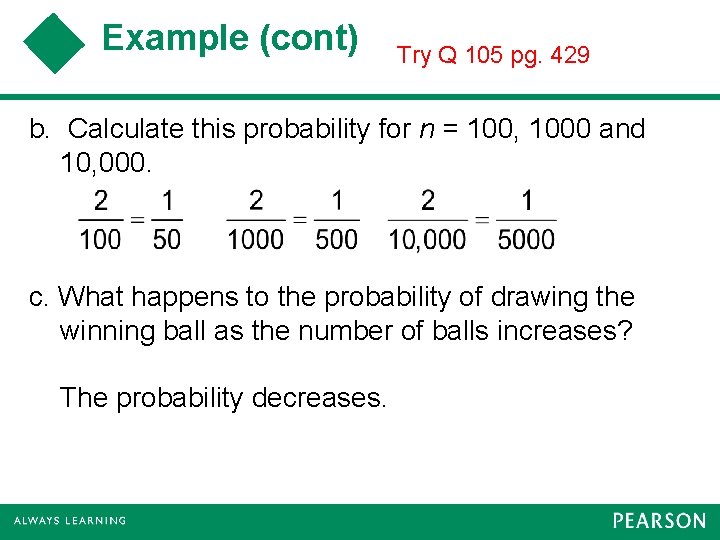 Example (cont)

Try Q 105 pg. 429

b. Calculate this probability for $n$ = 100, 1000 and 10,000.

$\frac{2}{100} = \frac{1}{50}$ $\frac{2}{1000} = \frac{1}{500}$ $\frac{2}{10,000} = \frac{1}{5000}$

c. What happens to the probability of drawing the winning ball as the number of balls increases?

The probability decreases.

ALWAYS LEARNING

PEARSON